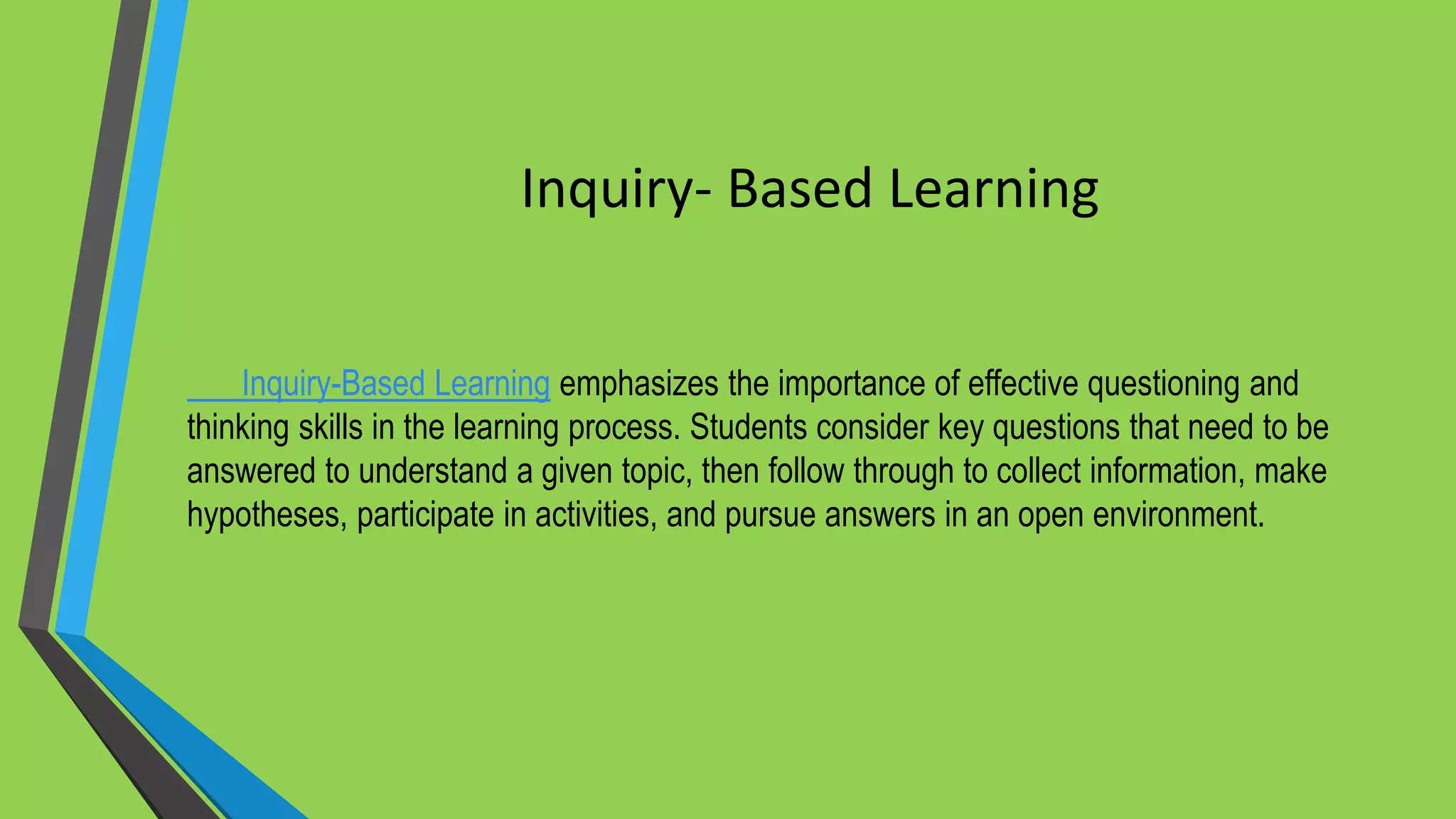 Inquiry- Based Learning

Inquiry-Based Learning emphasizes the importance of effective questioning and thinking skills in the learning process. Students consider key questions that need to be answered to understand a given topic, then follow through to collect information, make hypotheses, participate in activities, and pursue answers in an open environment.